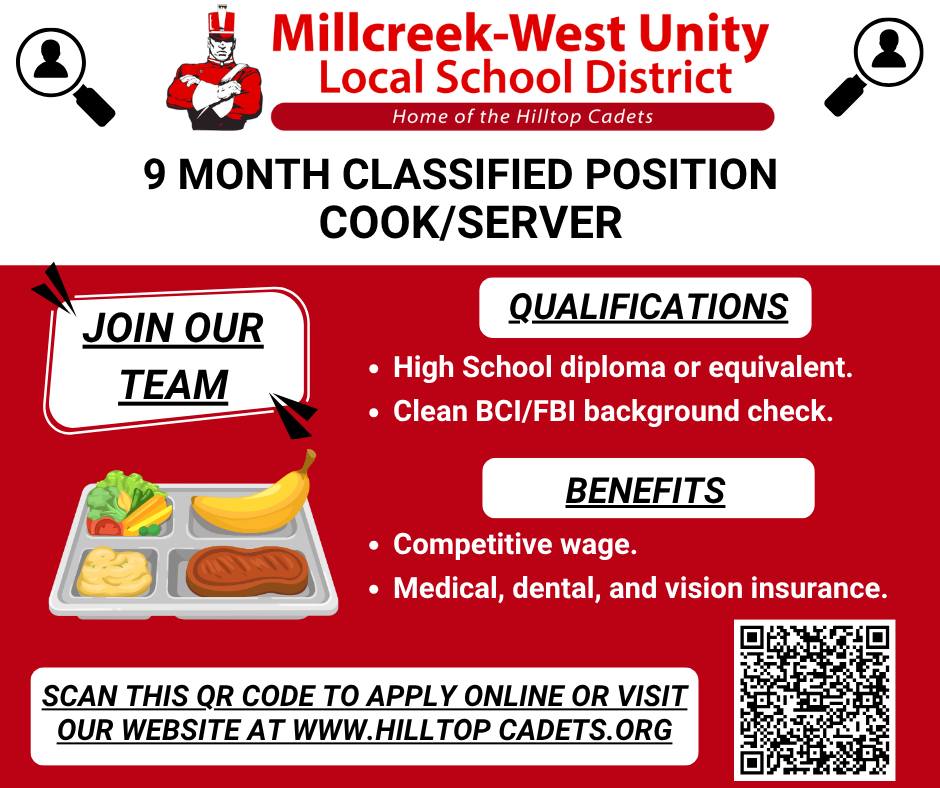 Millcreek-West Unity
Local School District
Home of the Hilltop Cadets

9 MONTH CLASSIFIED POSITION
COOK/SERVER

JOIN OUR TEAM

QUALIFICATIONS

• High School diploma or equivalent.
• Clean BCI/FBI background check.

BENEFITS

• Competitive wage.
• Medical, dental, and vision insurance.

SCAN THIS QR CODE TO APPLY ONLINE OR VISIT OUR WEBSITE AT WWW.HILLTOP CADETS.ORG